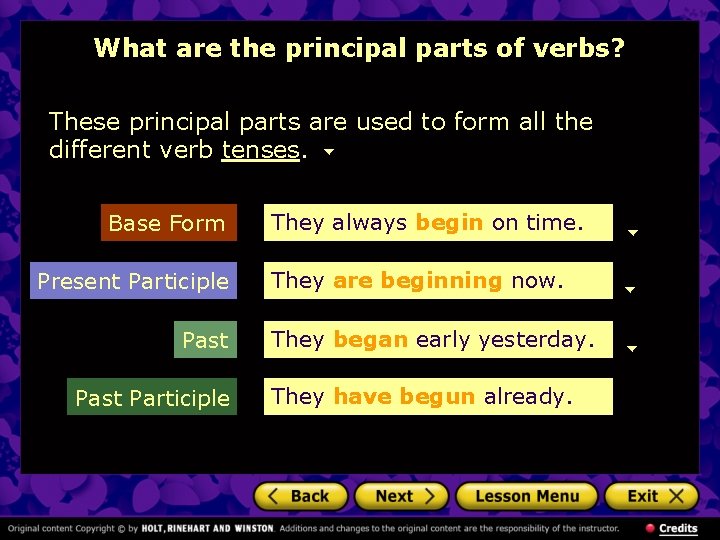 What are the principal parts of verbs?

These principal parts are used to form all the different verb tenses.

Base Form
They always begin on time.

Present Participle
They are beginning now.

Past
They began early yesterday.

Past Participle
They have begun already.

< Back
Next >
Lesson Menu
Exit X

Original content Copyright © by HOLT, RINEHART AND WINSTON. Additions and changes to the original content are the responsibility of the instructor.
Credits